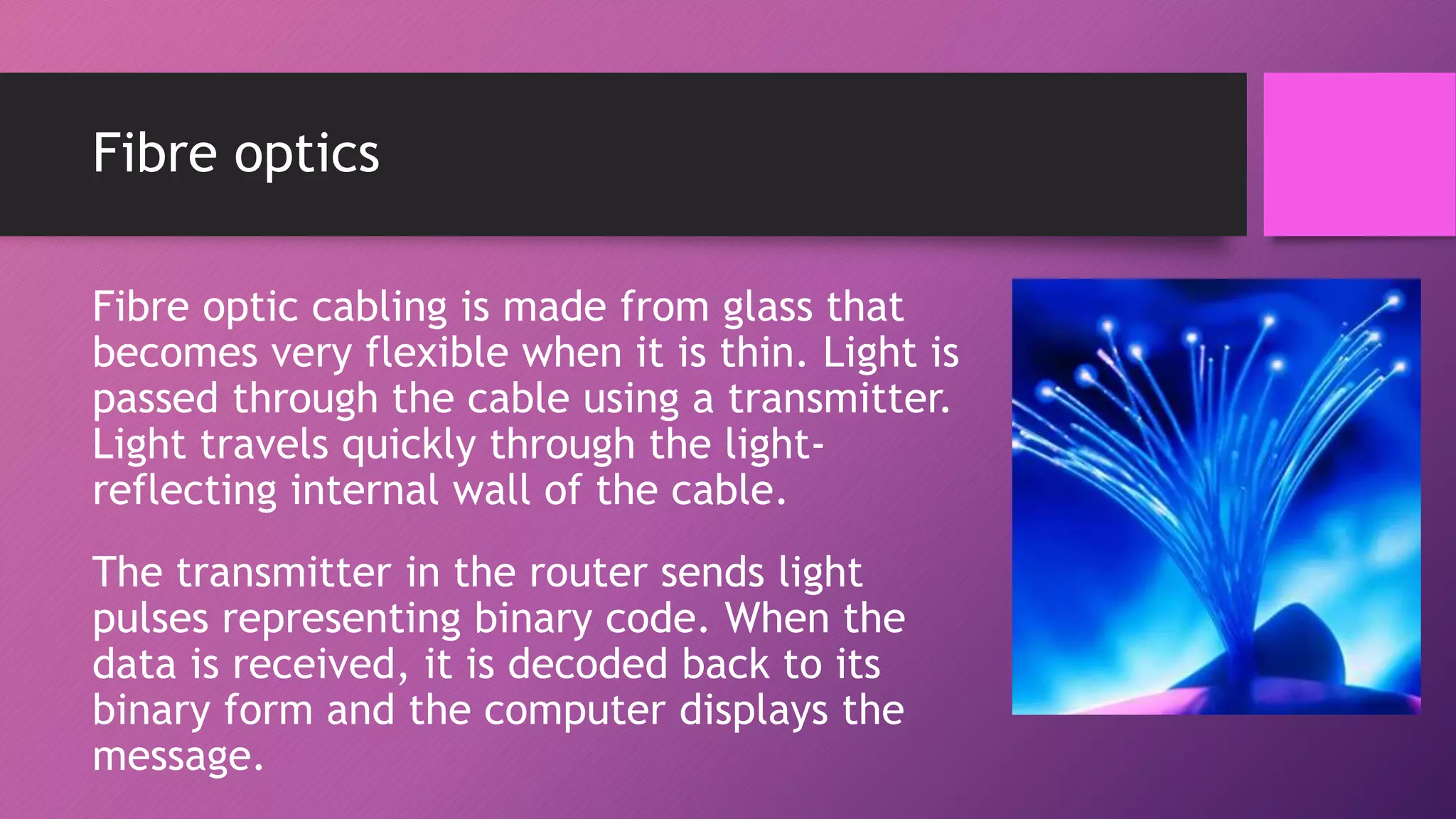 Fibre optics

Fibre optic cabling is made from glass that becomes very flexible when it is thin. Light is passed through the cable using a transmitter. Light travels quickly through the light-reflecting internal wall of the cable.

The transmitter in the router sends light pulses representing binary code. When the data is received, it is decoded back to its binary form and the computer displays the message.